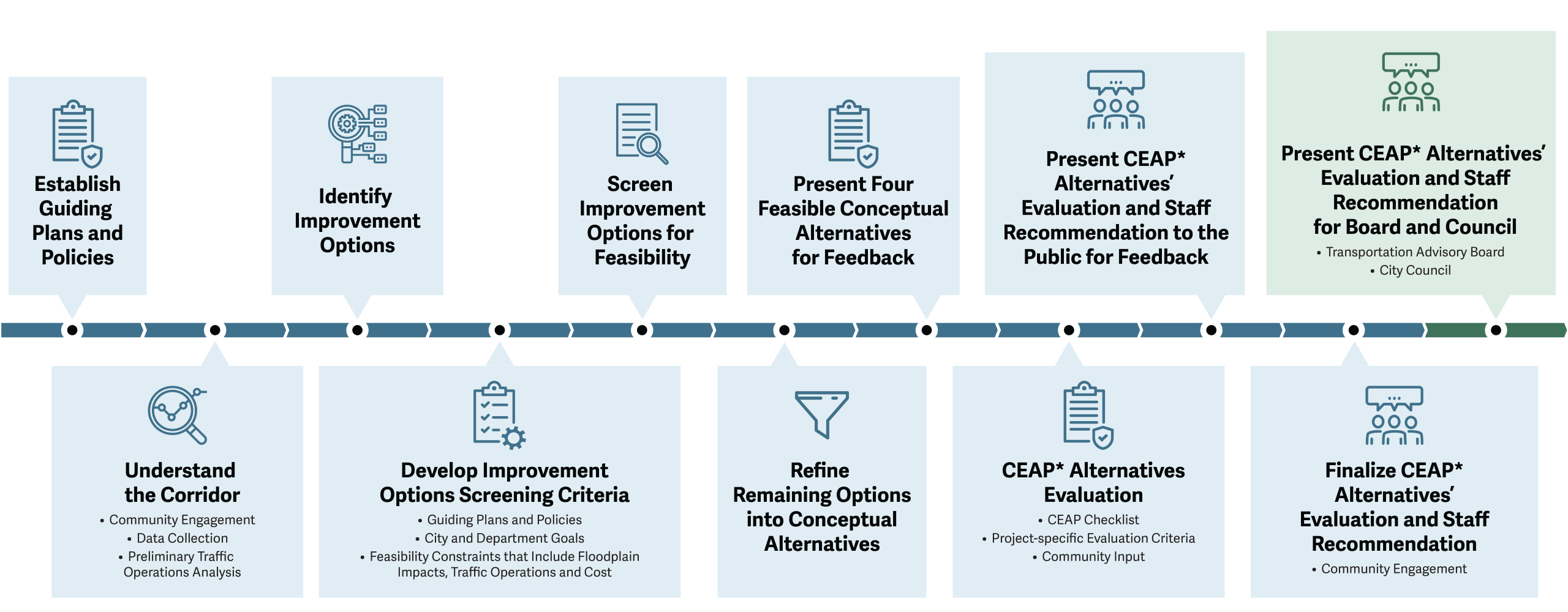 Establish Guiding Plans and Policies

Understand the Corridor
• Community Engagement
• Data Collection
• Preliminary Traffic Operations Analysis

Identify Improvement Options

Develop Improvement Options Screening Criteria
• Guiding Plans and Policies
• City and Department Goals
• Feasibility Constraints that Include Floodplain Impacts, Traffic Operations and Cost

Screen Improvement Options for Feasibility

Refine Remaining Options into Conceptual Alternatives

Present Four Feasible Conceptual Alternatives for Feedback

CEAP* Alternatives Evaluation
• CEAP Checklist
• Project-specific Evaluation Criteria
• Community Input

Present CEAP* Alternatives' Evaluation and Staff Recommendation to the Public for Feedback

Finalize CEAP* Alternatives' Evaluation and Staff Recommendation
• Community Engagement

Present CEAP* Alternatives' Evaluation and Staff Recommendation for Board and Council
• Transportation Advisory Board
• City Council